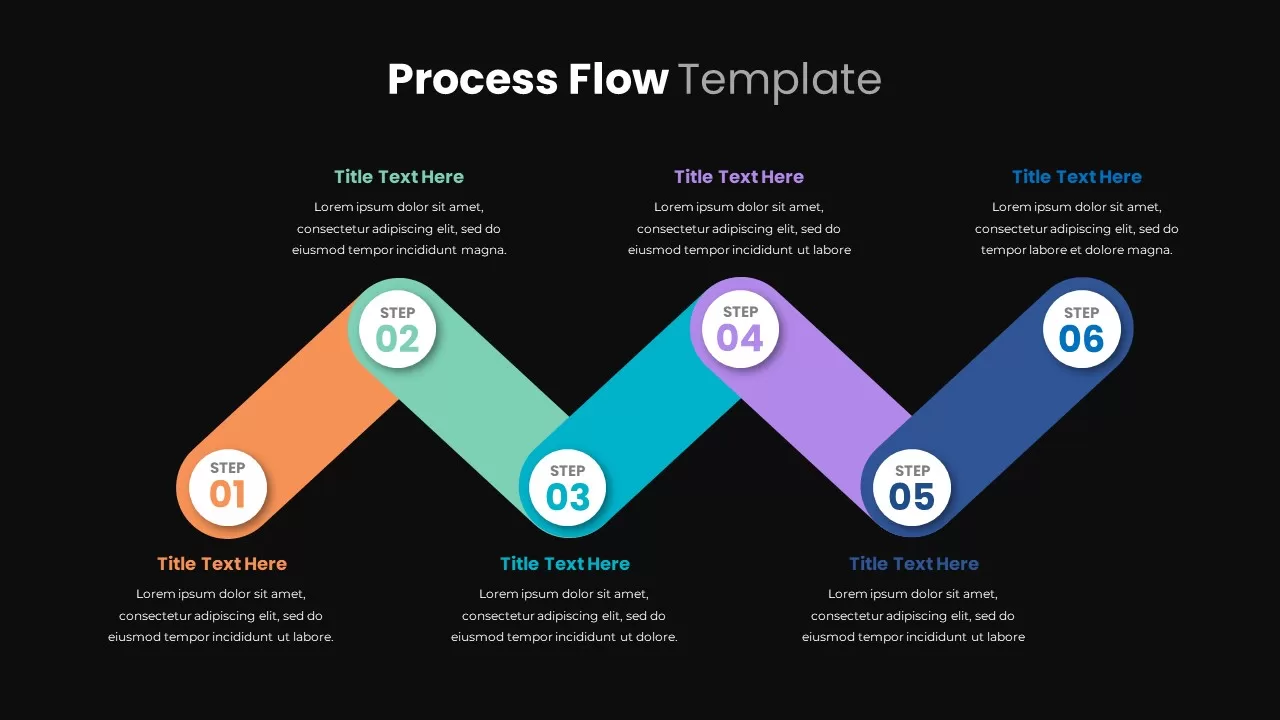 Process Flow Template

Title Text Here
Lorem ipsum dolor sit amet, consectetur adipiscing elit, sed do eiusmod tempor incididunt magna.

Title Text Here
Lorem ipsum dolor sit amet, consectetur adipiscing elit, sed do eiusmod tempor incididunt ut labore

Title Text Here
Lorem ipsum dolor sit amet, consectetur adipiscing elit, sed do tempor labore et dolore magna.

STEP 02

STEP 04

STEP 06

STEP 01

STEP 03

STEP 05

Title Text Here
Lorem ipsum dolor sit amet, consectetur adipiscing elit, sed do eiusmod tempor incididunt ut labore.

Title Text Here
Lorem ipsum dolor sit amet, consectetur adipiscing elit, sed do eiusmod tempor incididunt ut dolore.

Title Text Here
Lorem ipsum dolor sit amet, consectetur adipiscing elit, sed do eiusmod tempor incididunt ut labore